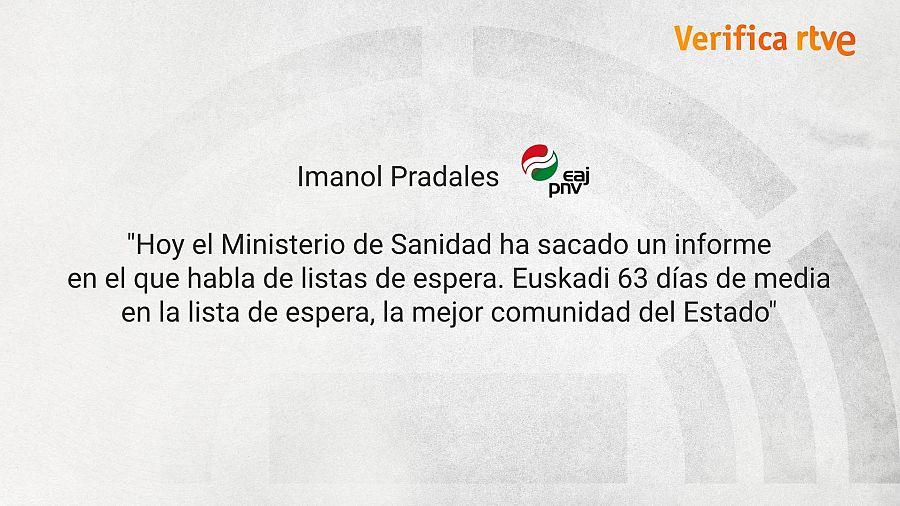 Verifica rtve

Imanol Pradales eaj pnv

"Hoy el Ministerio de Sanidad ha sacado un informe en el que habla de listas de espera. Euskadi 63 días de media en la lista de espera, la mejor comunidad del Estado"